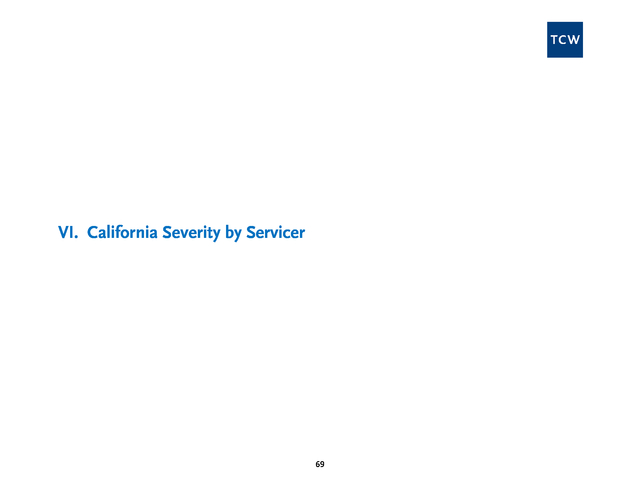 TCW

VI. California Severity by Servicer

69